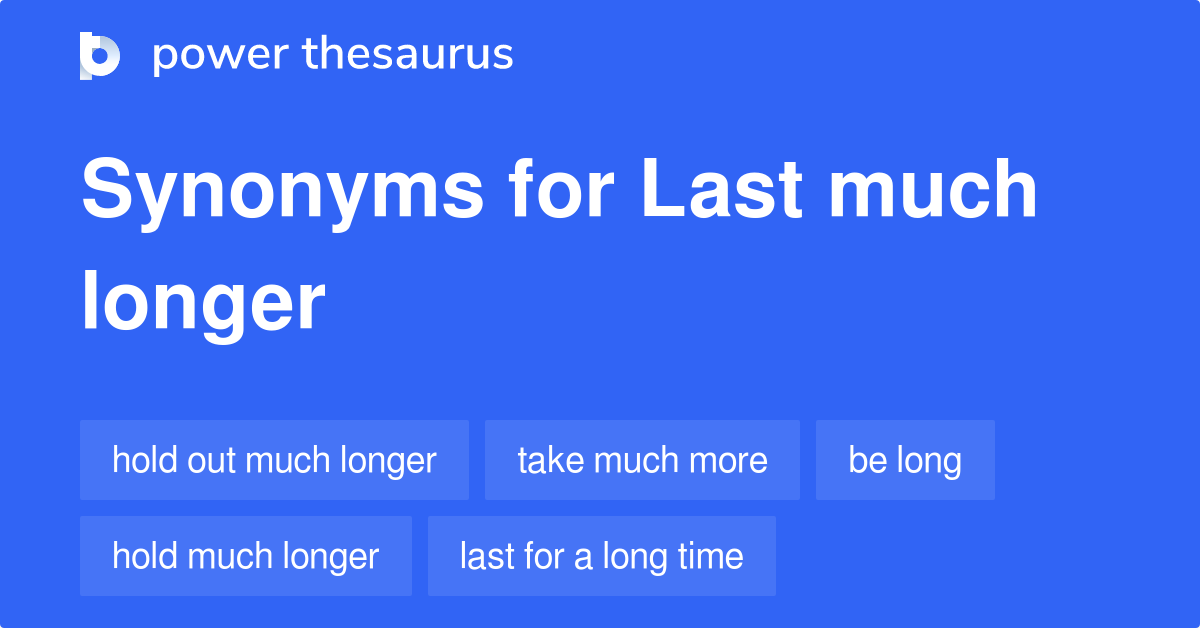 power thesaurus

Synonyms for Last much longer

hold out much longer
take much more
be long
hold much longer
last for a long time